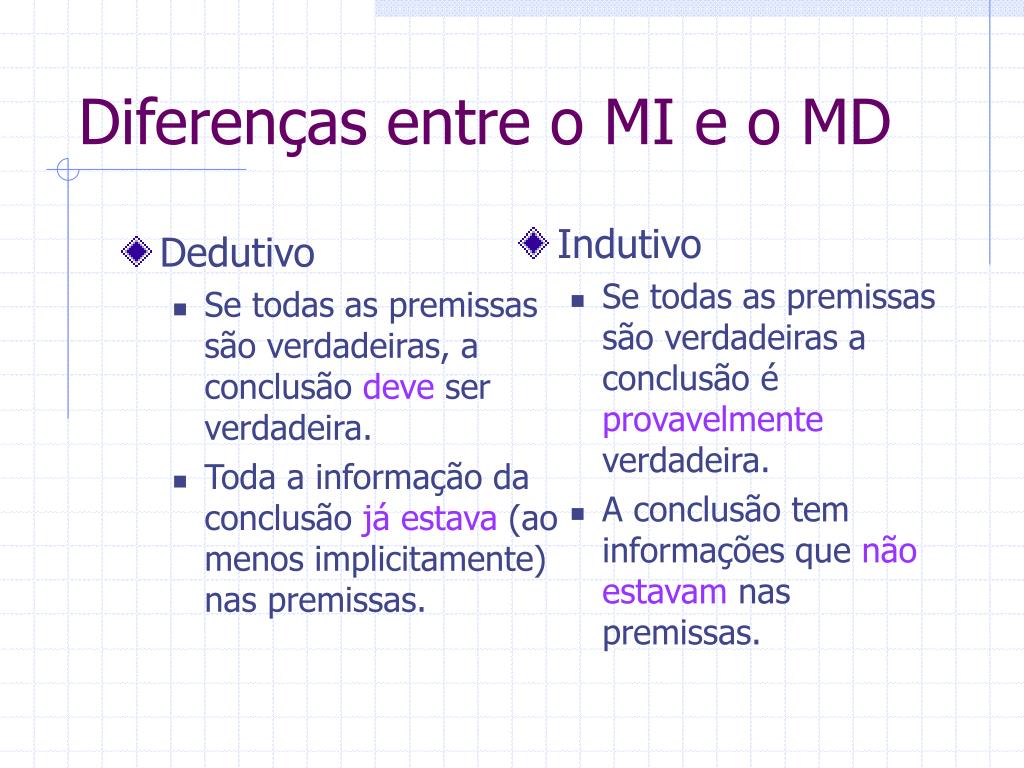 Diferenças entre o MI e o MD

Dedutivo

Se todas as premissas são verdadeiras, a conclusão deve ser verdadeira.

Toda a informação da conclusão já estava (ao menos implicitamente) nas premissas.

Indutivo

Se todas as premissas são verdadeiras a conclusão é provavelmente verdadeira.

A conclusão tem informações que não estavam nas premissas.